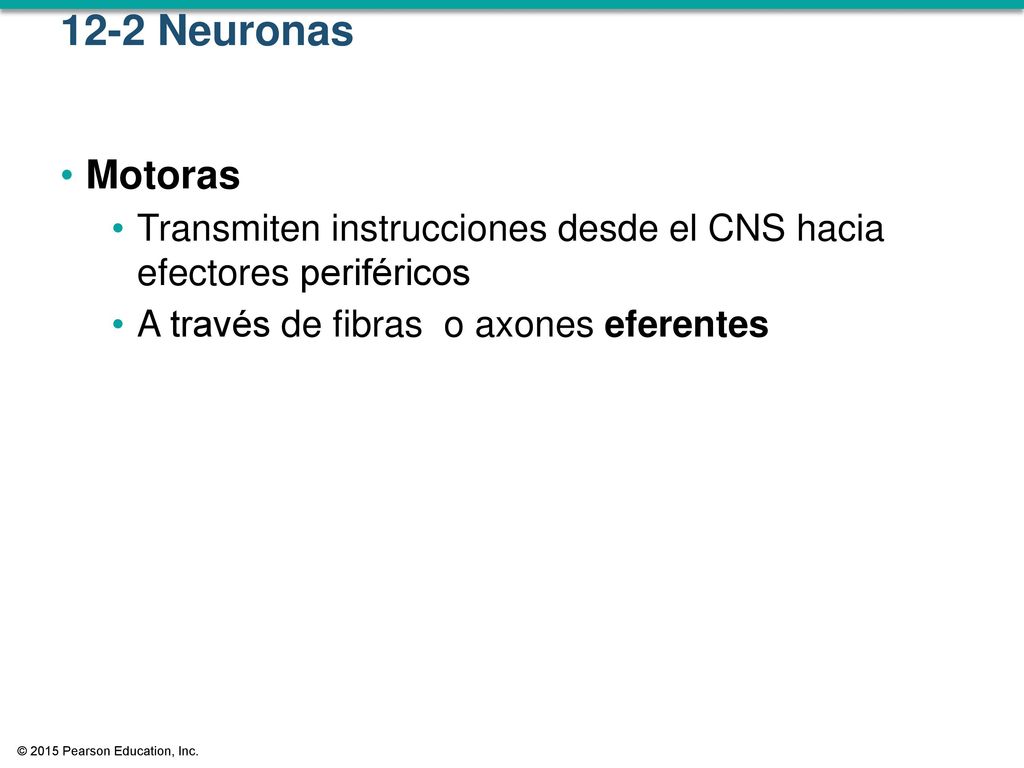 12-2 Neuronas

• Motoras
  • Transmiten instrucciones desde el CNS hacia efectores periféricos
  • A través de fibras o axones eferentes

© 2015 Pearson Education, Inc.